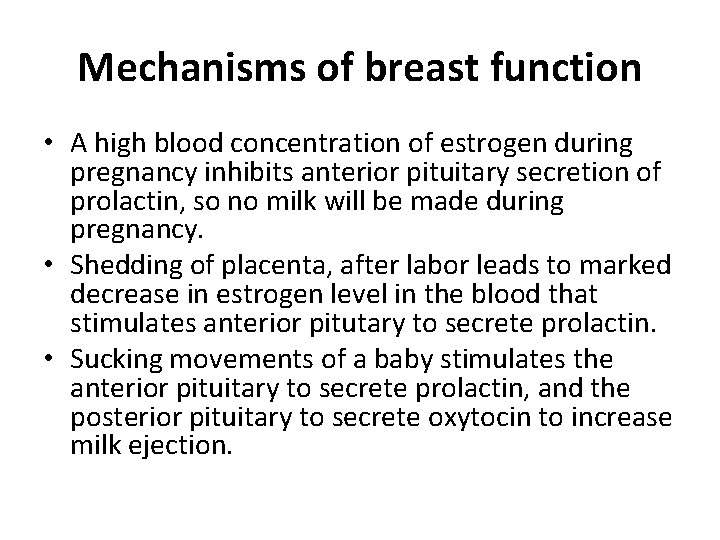 Mechanisms of breast function

• A high blood concentration of estrogen during pregnancy inhibits anterior pituitary secretion of prolactin, so no milk will be made during pregnancy.
• Shedding of placenta, after labor leads to marked decrease in estrogen level in the blood that stimulates anterior pitutary to secrete prolactin.
• Sucking movements of a baby stimulates the anterior pituitary to secrete prolactin, and the posterior pituitary to secrete oxytocin to increase milk ejection.